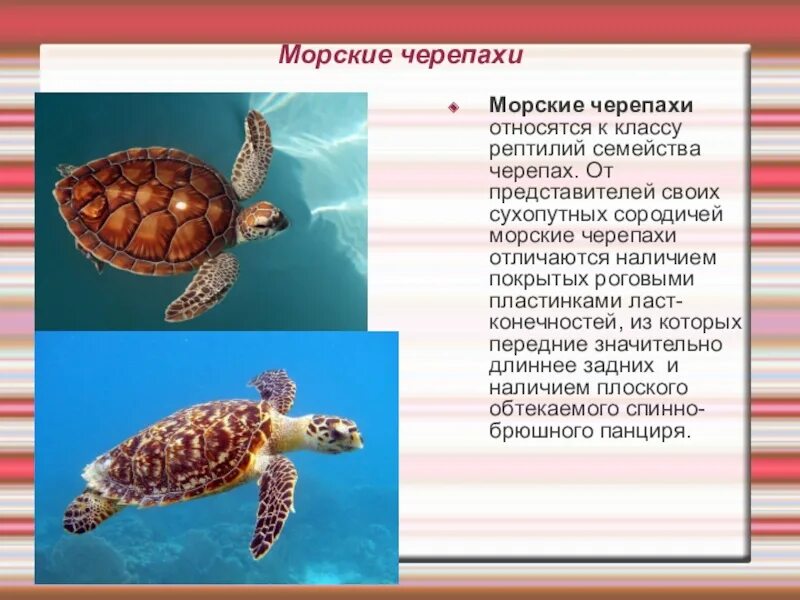 Морские черепахи

Морские черепахи относятся к классу рептилий семейства черепах. От представителей своих сухопутных сородичей морские черепахи отличаются наличием покрытых роговыми пластинками ласт-конечностей, из которых передние значительно длиннее задних и наличием плоского обтекаемого спинно-брюшного панциря.